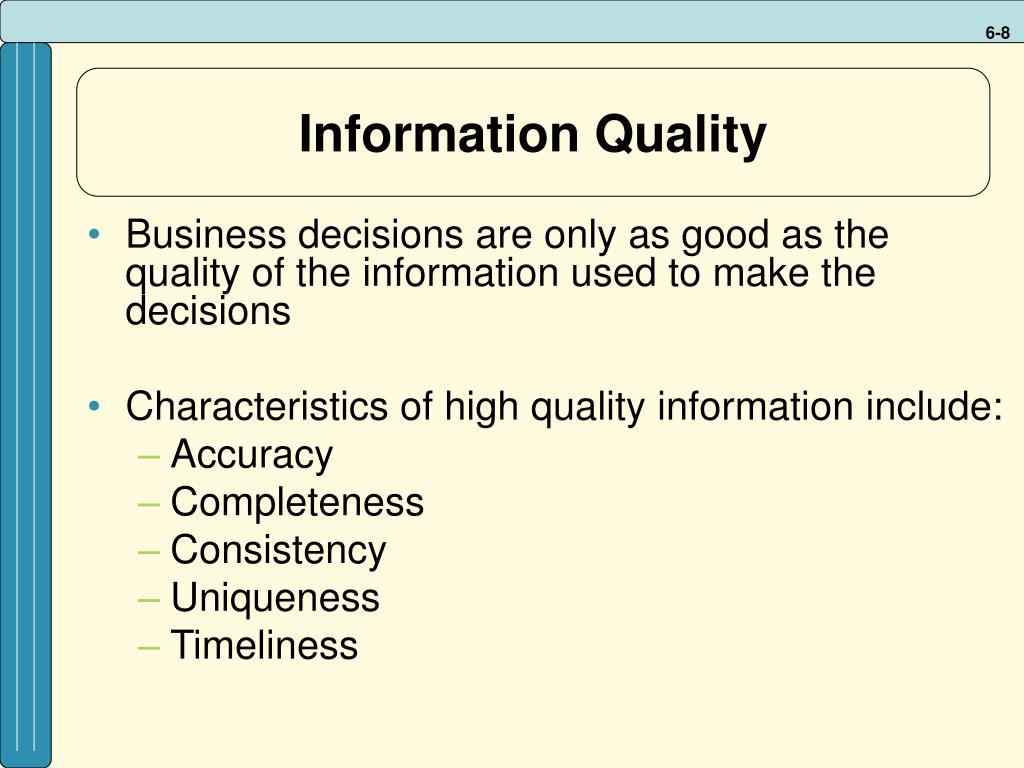 6-8

Information Quality

• Business decisions are only as good as the quality of the information used to make the decisions

• Characteristics of high quality information include:
– Accuracy
– Completeness
– Consistency
– Uniqueness
– Timeliness